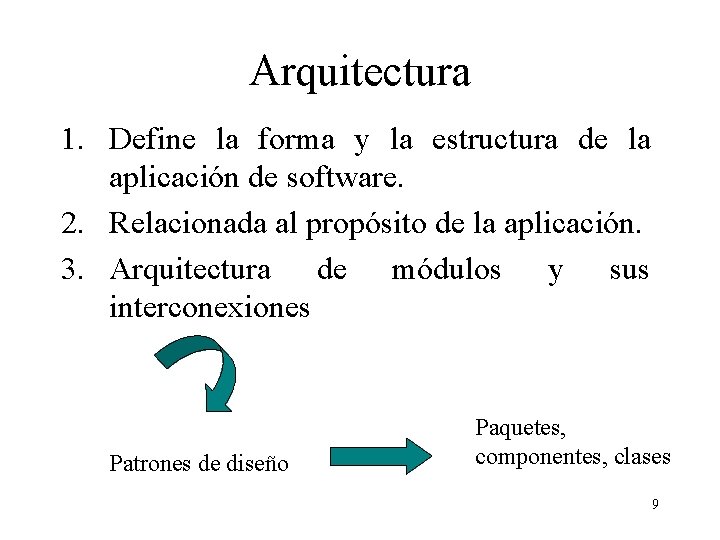 Arquitectura

1. Define la forma y la estructura de la aplicación de software.
2. Relacionada al propósito de la aplicación.
3. Arquitectura de módulos y sus interconexiones

Patrones de diseño

Paquetes, componentes, clases

9